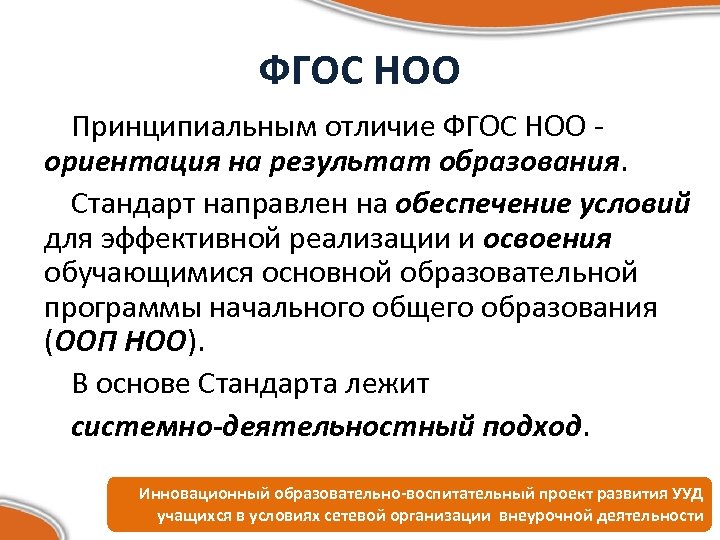 ФГОС НОО

Принципиальным отличие ФГОС НОО - ориентация на результат образования.

Стандарт направлен на обеспечение условий для эффективной реализации и освоения обучающимися основной образовательной программы начального общего образования (ООП НОО).

В основе Стандарта лежит

системно-деятельностный подход.

Инновационный образовательно-воспитательный проект развития УУД учащихся в условиях сетевой организации внеурочной деятельности